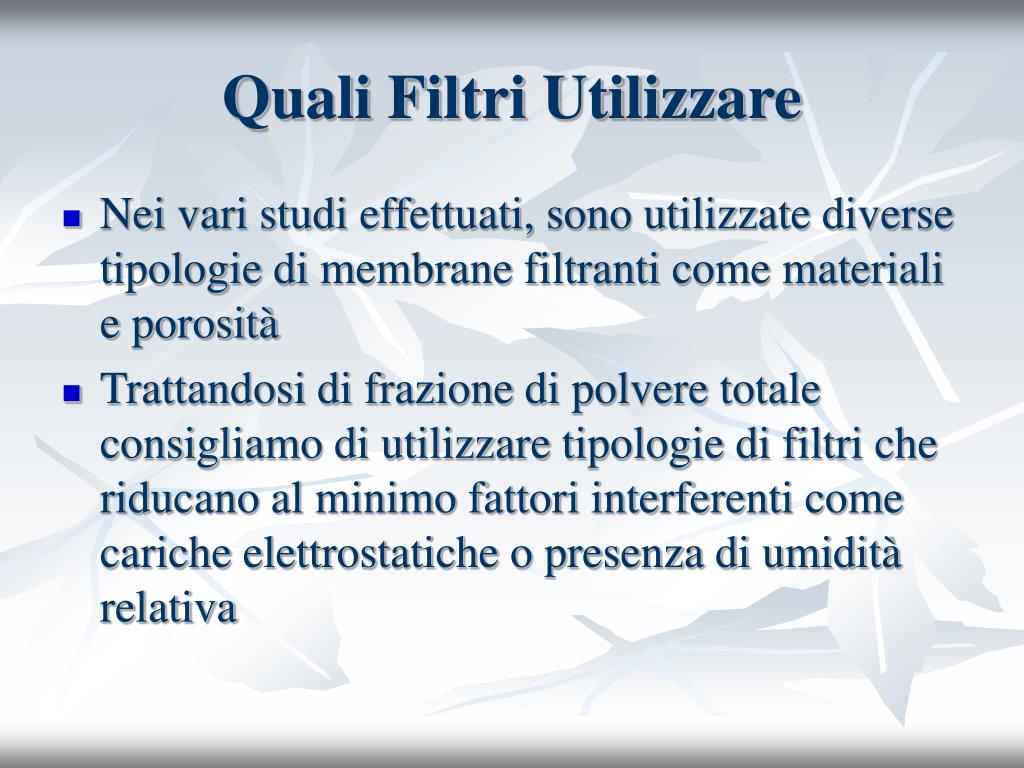 Quali Filtri Utilizzare

- Nei vari studi effettuati, sono utilizzate diverse tipologie di membrane filtranti come materiali e porosità
- Trattandosi di frazione di polvere totale consigliamo di utilizzare tipologie di filtri che riducano al minimo fattori interferenti come cariche elettrostatiche o presenza di umidità relativa